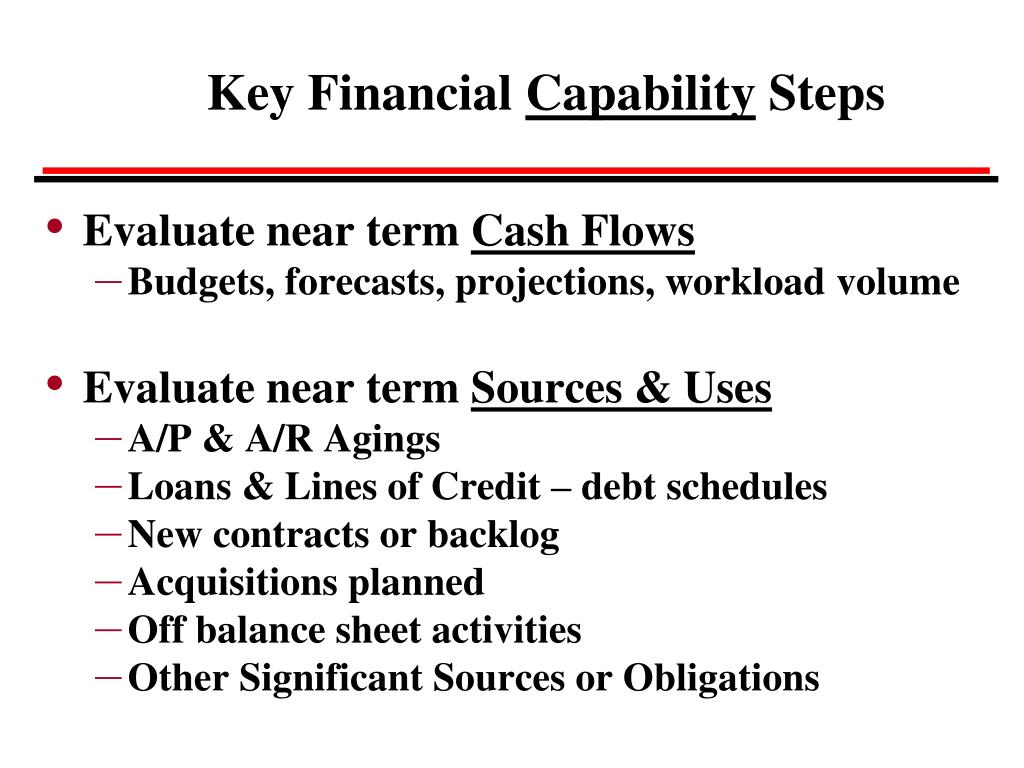 Key Financial Capability Steps

• Evaluate near term Cash Flows
– Budgets, forecasts, projections, workload volume

• Evaluate near term Sources & Uses
– A/P & A/R Agings
– Loans & Lines of Credit – debt schedules
– New contracts or backlog
– Acquisitions planned
– Off balance sheet activities
– Other Significant Sources or Obligations